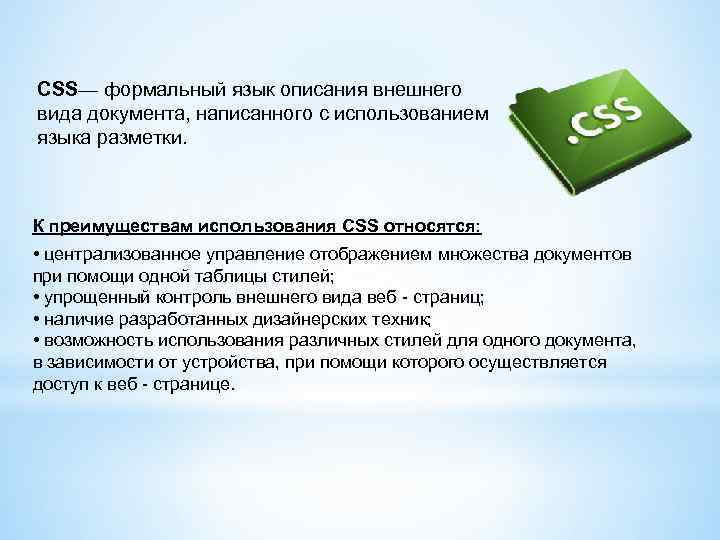 CSS— формальный язык описания внешнего вида документа, написанного с использованием языка разметки.

.CSS

К преимуществам использования CSS относятся:

• централизованное управление отображением множества документов при помощи одной таблицы стилей;
• упрощенный контроль внешнего вида веб - страниц;
• наличие разработанных дизайнерских техник;
• возможность использования различных стилей для одного документа, в зависимости от устройства, при помощи которого осуществляется доступ к веб - странице.